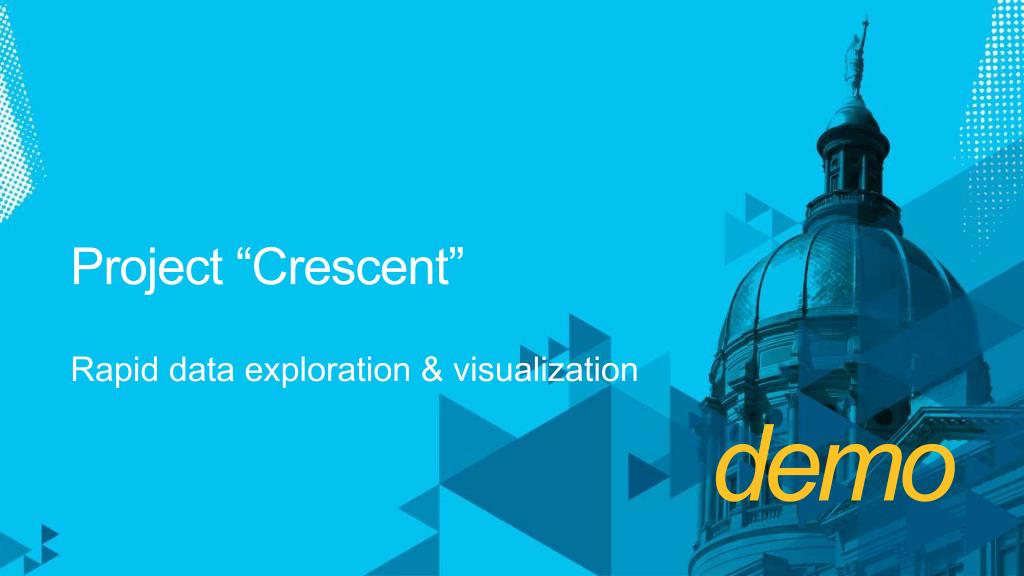 Project “Crescent”

Rapid data exploration & visualization

demo